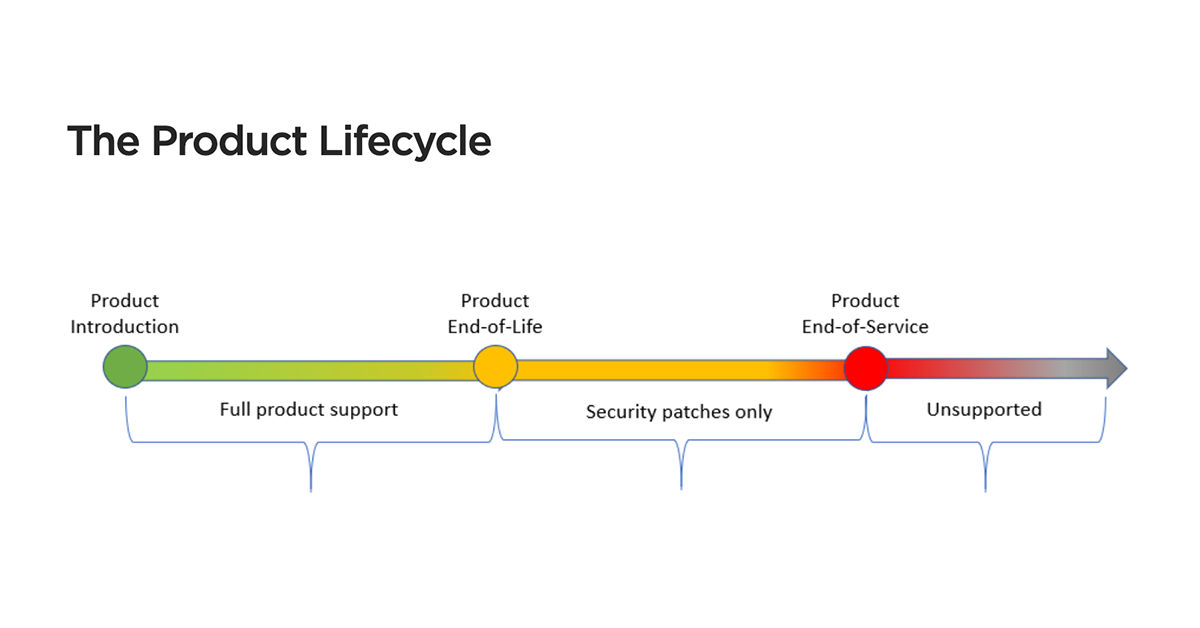 The Product Lifecycle

Product Introduction

Product End-of-Life

Product End-of-Service

Full product support

Security patches only

Unsupported